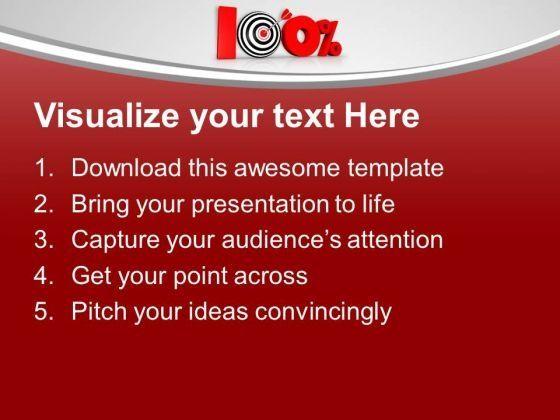 100%

Visualize your text Here

1. Download this awesome template
2. Bring your presentation to life
3. Capture your audience's attention
4. Get your point across
5. Pitch your ideas convincingly